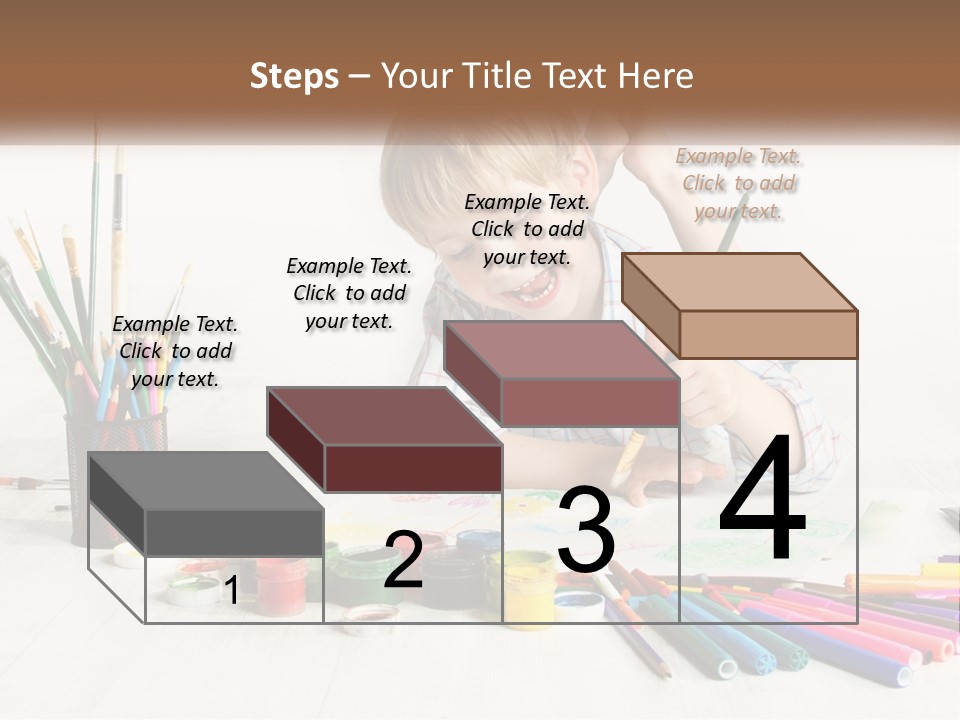 Steps – Your Title Text Here

Example Text. Click to add your text.

Example Text. Click to add your text.

Example Text. Click to add your text.

Example Text. Click to add your text.

1

2

3

4